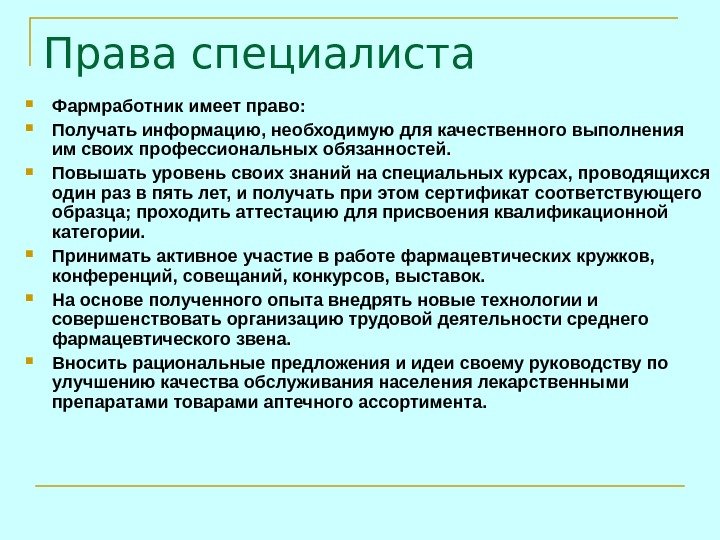 Права специалиста

Фармработник имеет право:

Получать информацию, необходимую для качественного выполнения им своих профессиональных обязанностей.

Повышать уровень своих знаний на специальных курсах, проводящихся один раз в пять лет, и получать при этом сертификат соответствующего образца; проходить аттестацию для присвоения квалификационной категории.

Принимать активное участие в работе фармацевтических кружков, конференций, совещаний, конкурсов, выставок.

На основе полученного опыта внедрять новые технологии и совершенствовать организацию трудовой деятельности среднего фармацевтического звена.

Вносить рациональные предложения и идеи своему руководству по улучшению качества обслуживания населения лекарственными препаратами товарами аптечного ассортимента.